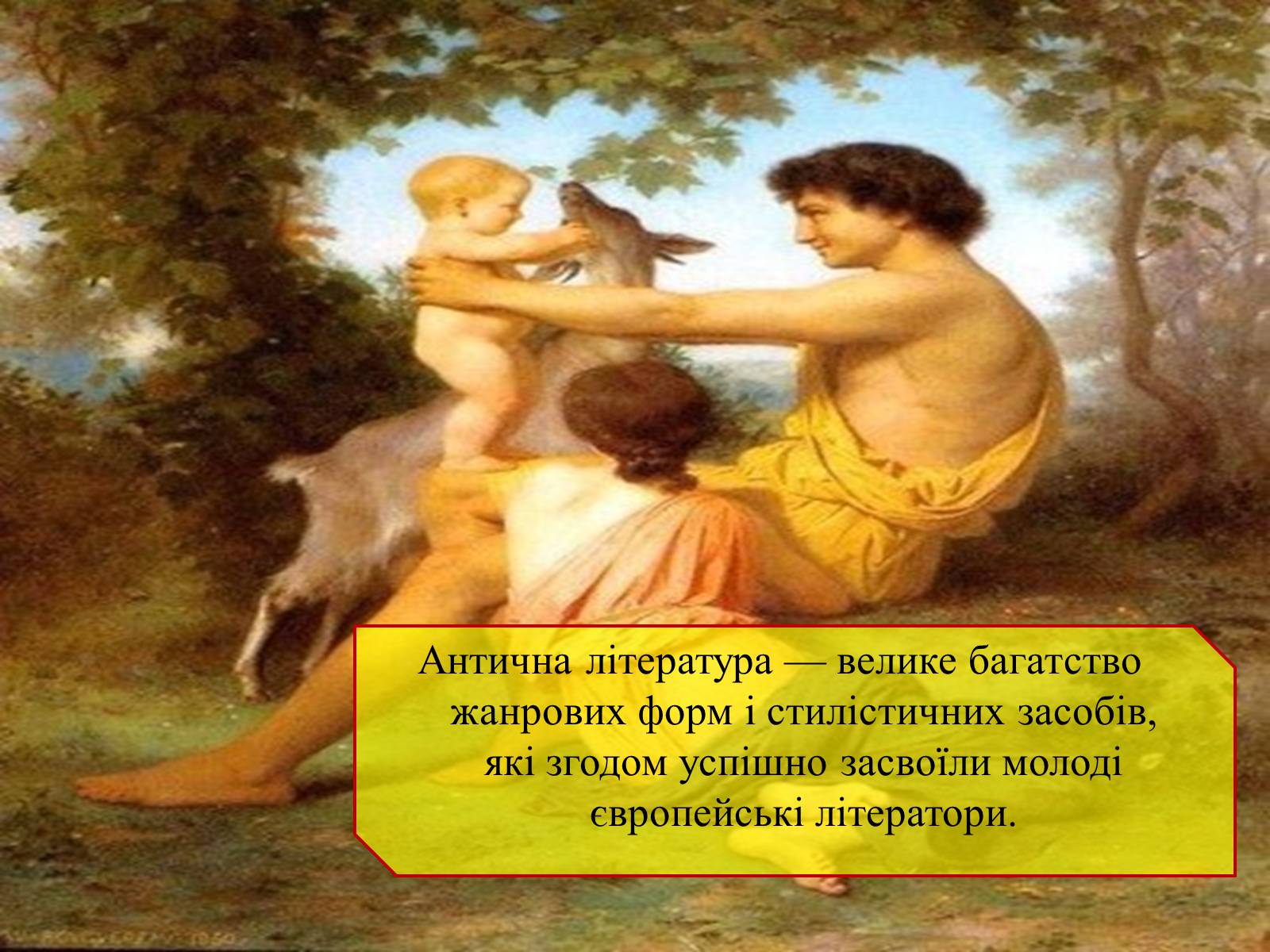 Антична література — велике багатство жанрових форм і стилістичних засобів, які згодом успішно засвоїли молоді європейські літератори.